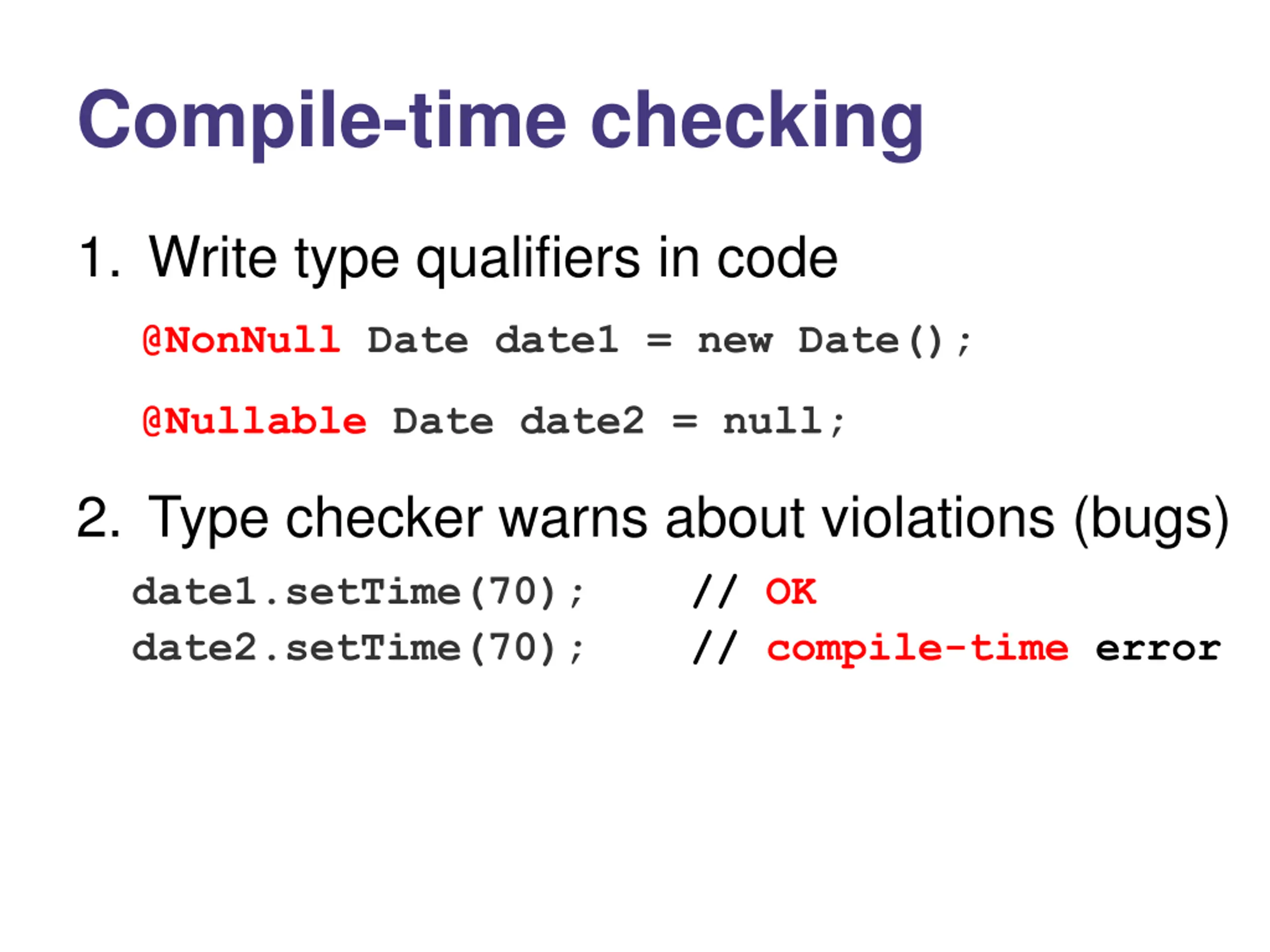 Compile-time checking

1. Write type qualifiers in code

@NonNull Date date1 = new Date();

@Nullable Date date2 = null;

2. Type checker warns about violations (bugs)

date1.setTime(70); // OK
date2.setTime(70); // compile-time error